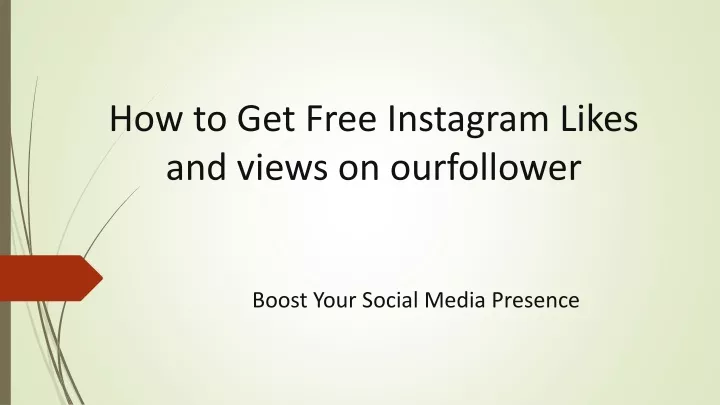 How to Get Free Instagram Likes and views on ourfollower

Boost Your Social Media Presence